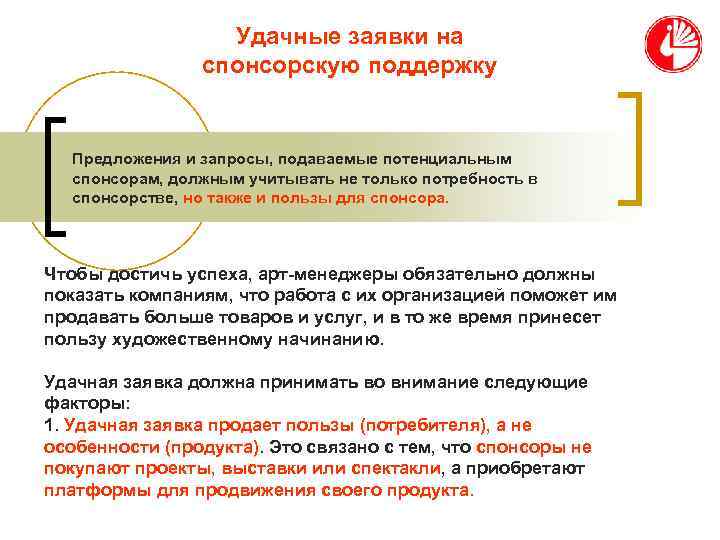 Удачные заявки на спонсорскую поддержку

Предложения и запросы, подаваемые потенциальным спонсорам, должным учитывать не только потребность в спонсорстве, но также и пользы для спонсора.

Чтобы достичь успеха, арт-менеджеры обязательно должны показать компаниям, что работа с их организацией поможет им продавать больше товаров и услуг, и в то же время принесет пользу художественному начинанию.

Удачная заявка должна принимать во внимание следующие факторы:
1. Удачная заявка продает пользы (потребителя), а не особенности (продукта). Это связано с тем, что спонсоры не покупают проекты, выставки или спектакли, а приобретают платформы для продвижения своего продукта.